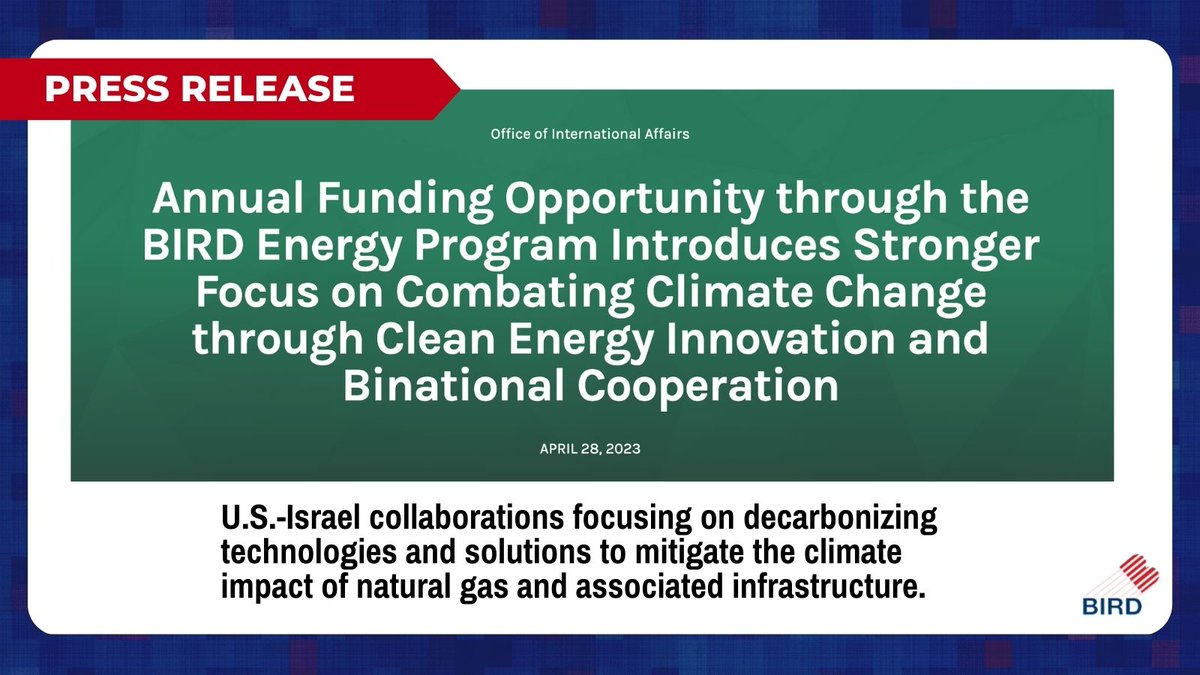 PRESS RELEASE

Office of International Affairs

Annual Funding Opportunity through the BIRD Energy Program Introduces Stronger Focus on Combating Climate Change through Clean Energy Innovation and Binational Cooperation

APRIL 28, 2023

U.S.-Israel collaborations focusing on decarbonizing technologies and solutions to mitigate the climate impact of natural gas and associated infrastructure.

BIRD